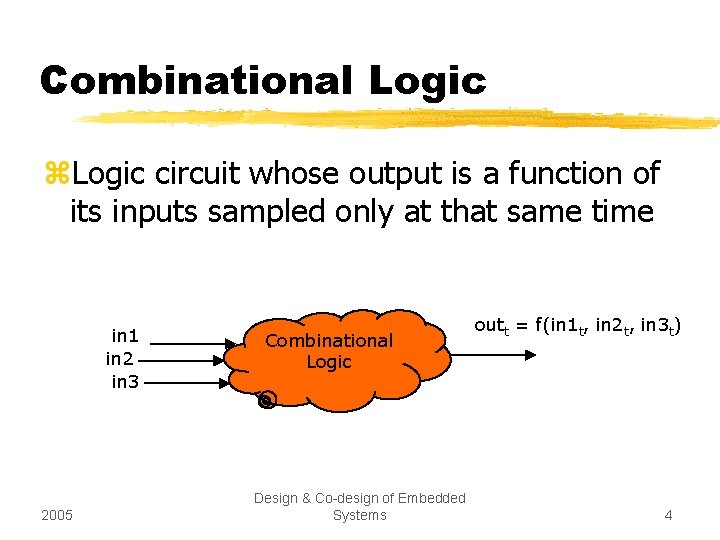 Combinational Logic

⌘Logic circuit whose output is a function of its inputs sampled only at that same time

in1
in2
in3

Combinational Logic

$out_t = f(in1_t, in2_t, in3_t)$

2005

Design & Co-design of Embedded Systems

4